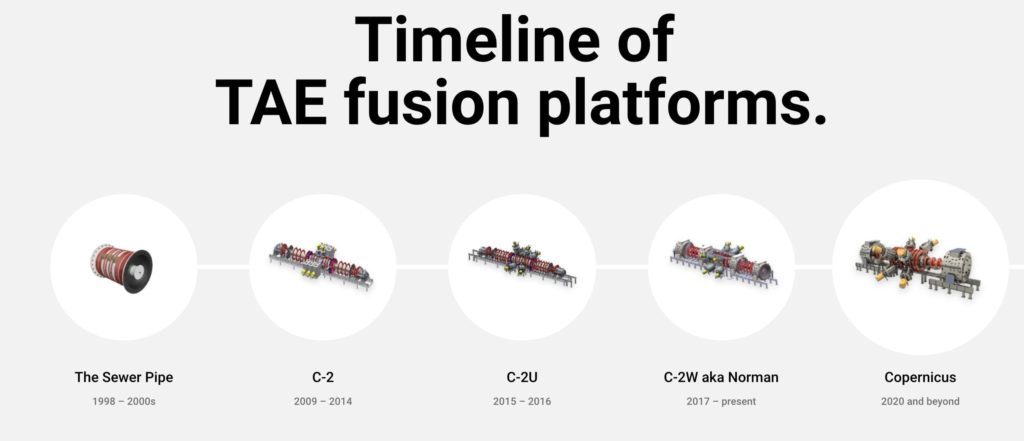 Timeline of TAE fusion platforms.

The Sewer Pipe
1998 – 2000s

C-2
2009 – 2014

C-2U
2015 – 2016

C-2W aka Norman
2017 – present

Copernicus
2020 and beyond